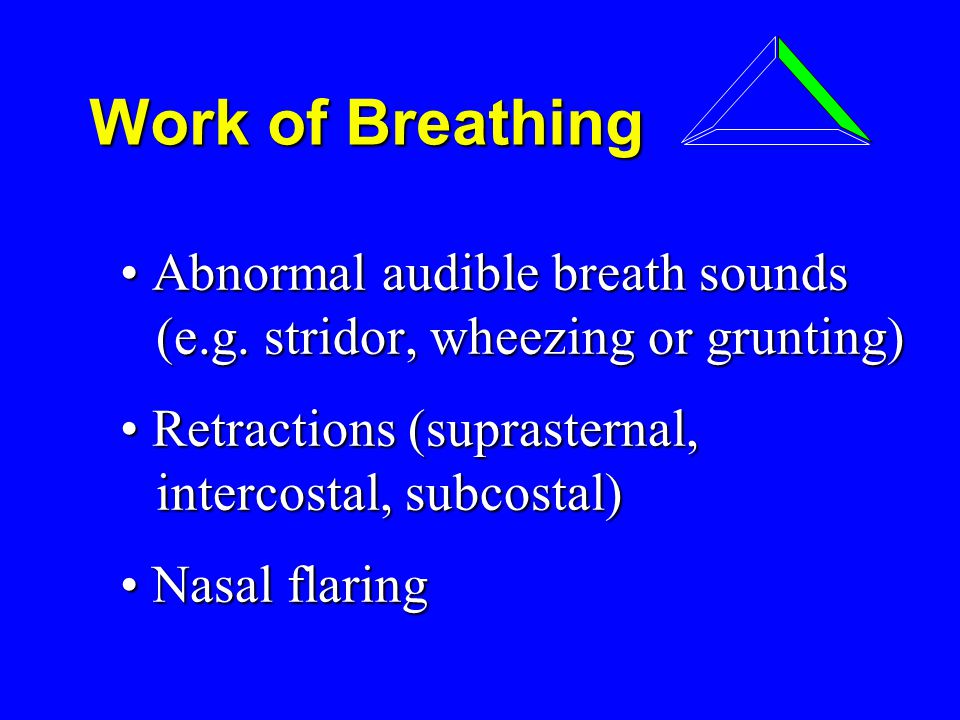 Work of Breathing

• Abnormal audible breath sounds (e.g. stridor, wheezing or grunting)

• Retractions (suprasternal, intercostal, subcostal)

• Nasal flaring